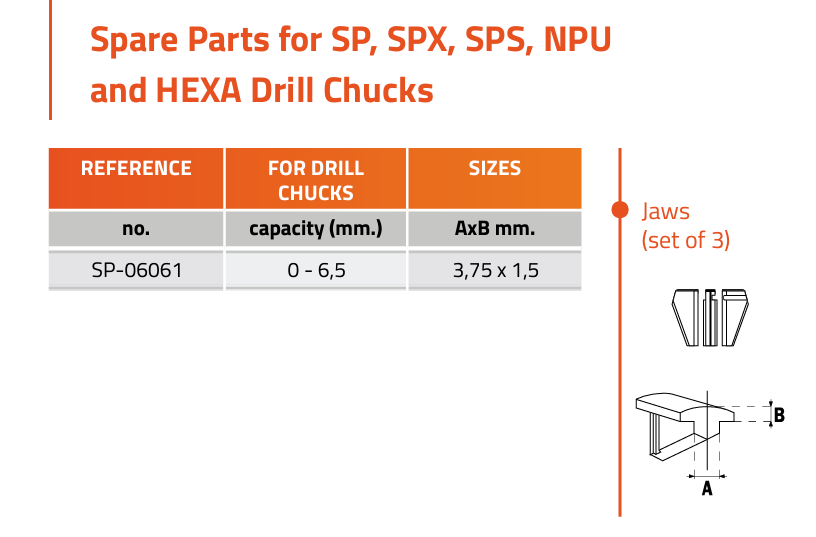 Spare Parts for SP, SPX, SPS, NPU and HEXA Drill Chucks

| REFERENCE | FOR DRILL CHUCKS | SIZES |
|---|---|---|
| no. | capacity (mm.) | AxB mm. |
| SP-06061 | 0 - 6,5 | 3,75 x 1,5 |

Jaws (set of 3)

B

A